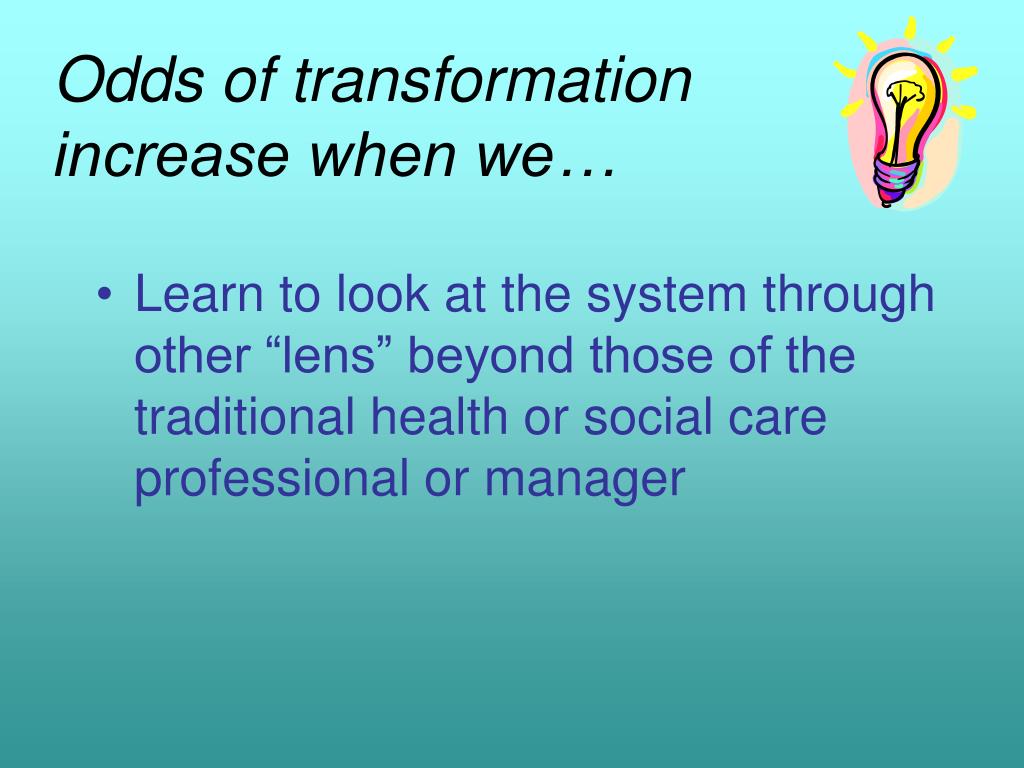 Odds of transformation increase when we…

• Learn to look at the system through other “lens” beyond those of the traditional health or social care professional or manager